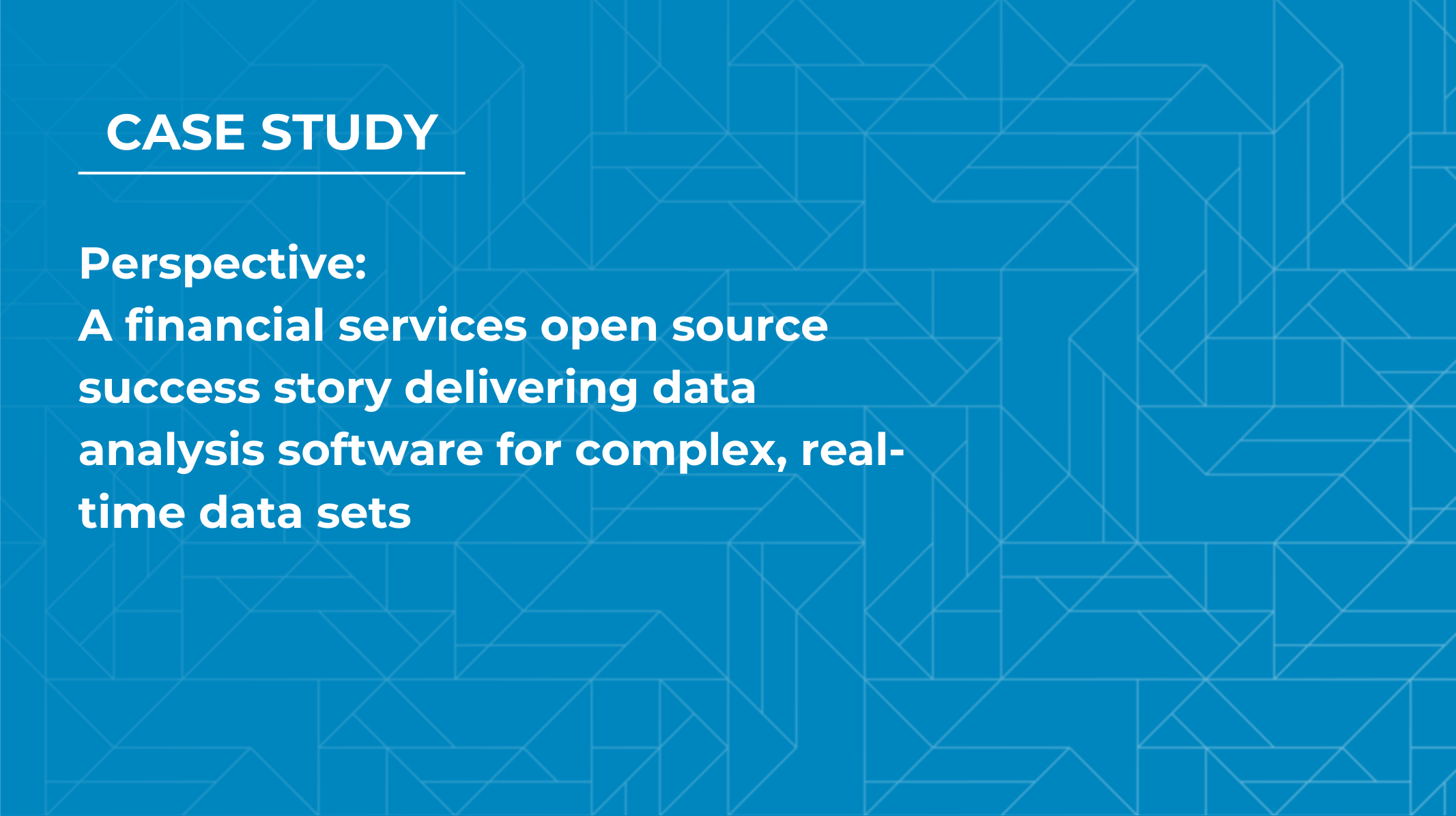 CASE STUDY

Perspective:
A financial services open source success story delivering data analysis software for complex, real-time data sets